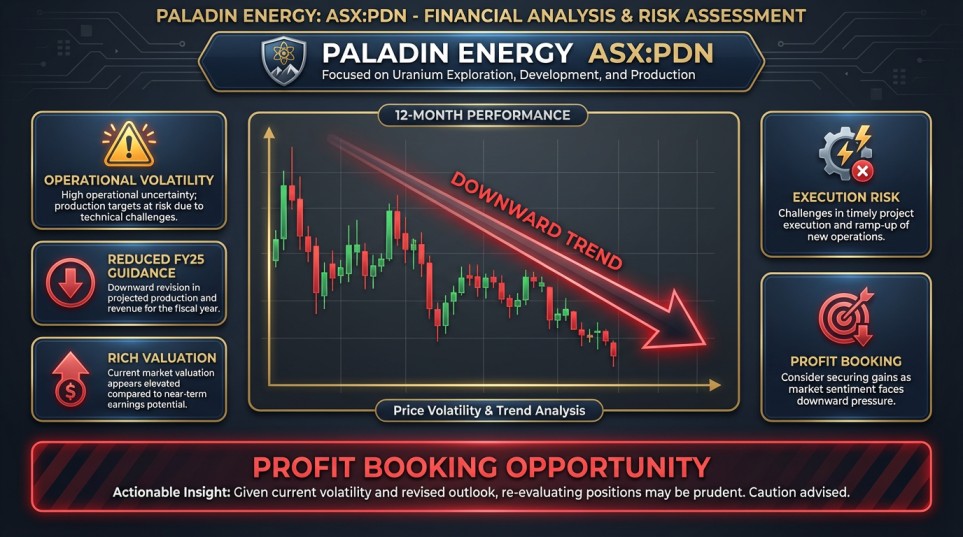 PALADIN ENERGY: ASX:PDN - FINANCIAL ANALYSIS & RISK ASSESSMENT

PALADIN ENERGY ASX:PDN
Focused on Uranium Exploration, Development, and Production

OPERATIONAL VOLATILITY
High operational uncertainty; production targets at risk due to technical challenges.

REDUCED FY25 GUIDANCE
Downward revision in projected production and revenue for the fiscal year.

RICH VALUATION
Current market valuation appears elevated compared to near-term earnings potential.

12-MONTH PERFORMANCE

DOWNWARD TREND

Price Volatility & Trend Analysis

EXECUTION RISK
Challenges in timely project execution and ramp-up of new operations.

PROFIT BOOKING
Consider securing gains as market sentiment faces downward pressure.

PROFIT BOOKING OPPORTUNITY
Actionable Insight: Given current volatility and revised outlook, re-evaluating positions may be prudent. Caution advised.